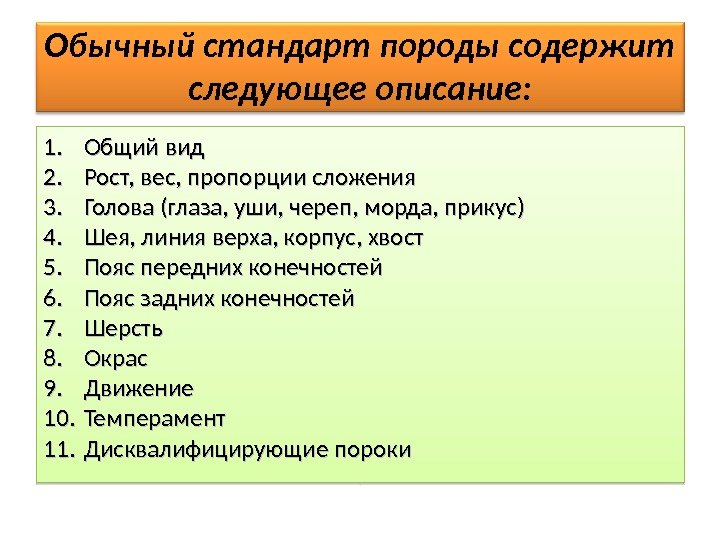 Обычный стандарт породы содержит следующее описание:

1. Общий вид
2. Рост, вес, пропорции сложения
3. Голова (глаза, уши, череп, морда, прикус)
4. Шея, линия верха, корпус, хвост
5. Пояс передних конечностей
6. Пояс задних конечностей
7. Шерсть
8. Окрас
9. Движение
10. Темперамент
11. Дисквалифицирующие пороки